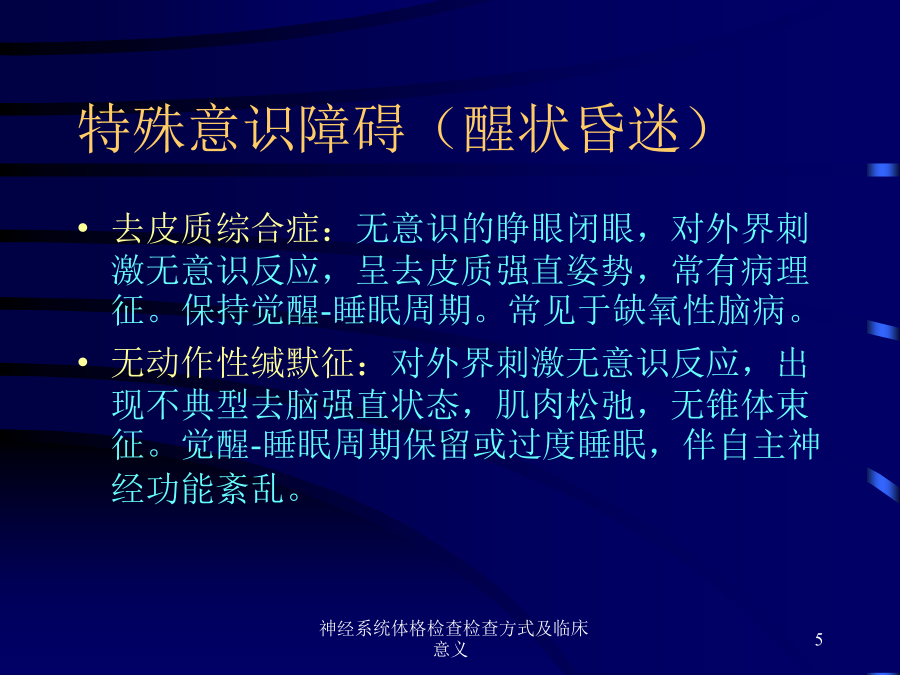 特殊意识障碍（醒状昏迷）

• 去皮质综合症：无意识的睁眼闭眼，对外界刺激无意识反应，呈去皮质强直姿势，常有病理征。保持觉醒-睡眠周期。常见于缺氧性脑病。

• 无动作性缄默征：对外界刺激无意识反应，出现不典型去脑强直状态，肌肉松弛，无锥体束征。觉醒-睡眠周期保留或过度睡眠，伴自主神经功能紊乱。

神经系统体格检查检查方式及临床意义

5